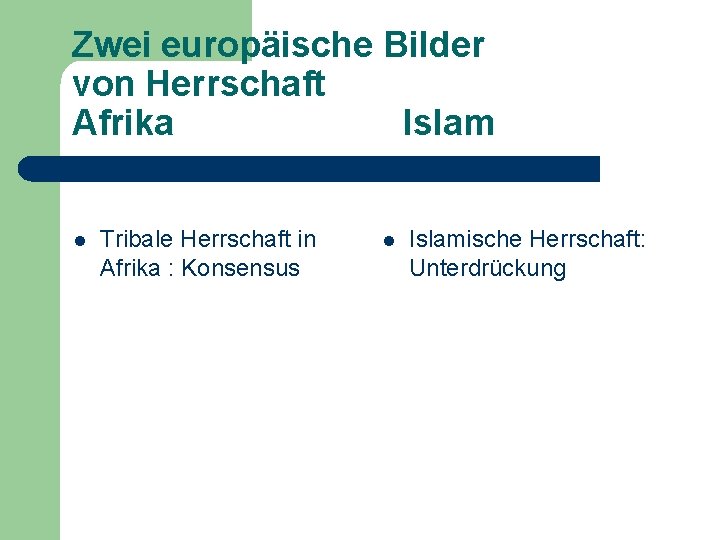 Zwei europäische Bilder von Herrschaft
Afrika Islam

- Tribale Herrschaft in Afrika : Konsensus

- Islamische Herrschaft: Unterdrückung